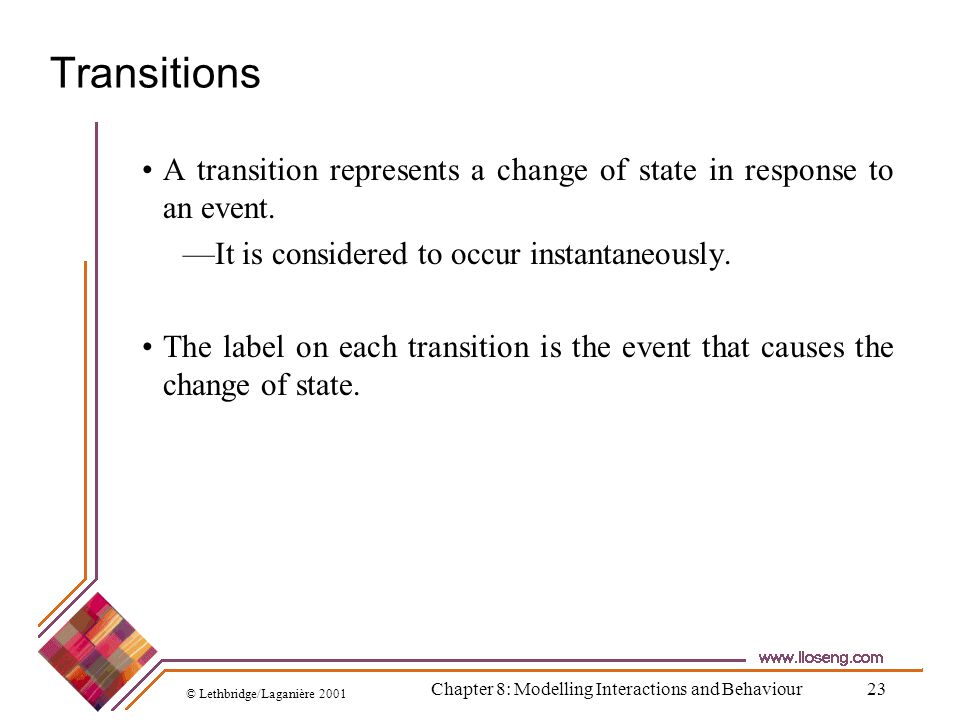 Transitions

• A transition represents a change of state in response to an event.

—It is considered to occur instantaneously.

• The label on each transition is the event that causes the change of state.

www.lloseng.com

© Lethbridge/Laganière 2001

Chapter 8: Modelling Interactions and Behaviour

23